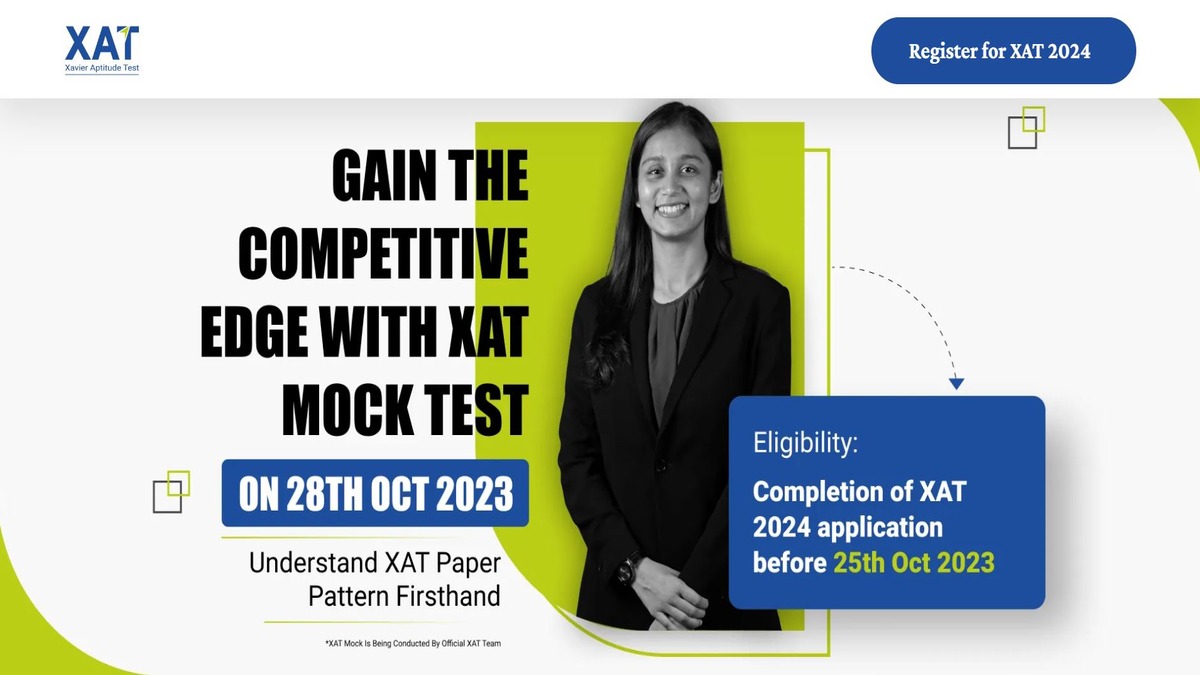 XAT
Xavier Aptitude Test

Register for XAT 2024

GAIN THE COMPETITIVE EDGE WITH XAT MOCK TEST

ON 28TH OCT 2023

Understand XAT Paper Pattern Firsthand

*XAT Mock Is Being Conducted By Official XAT Team

Eligibility:

Completion of XAT 2024 application before 25th Oct 2023